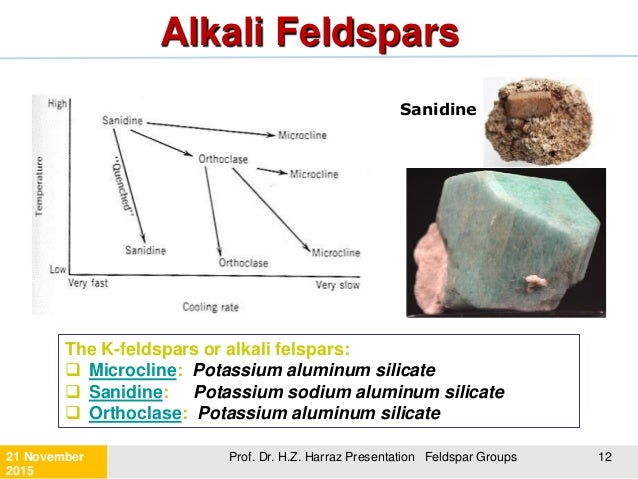 Alkali Feldspars

High

Temperature

Low

Sanidine

Microcline

Orthoclase

Microcline

"Quenched"

Sanidine

Orthoclase

Microcline

Very fast

Very slow

Cooling rate

Sanidine

The K-feldspars or alkali felspars:
❑ Microcline: Potassium aluminum silicate
❑ Sanidine: Potassium sodium aluminum silicate
❑ Orthoclase: Potassium aluminum silicate

21 November 2015

Prof. Dr. H.Z. Harraz Presentation Feldspar Groups

12